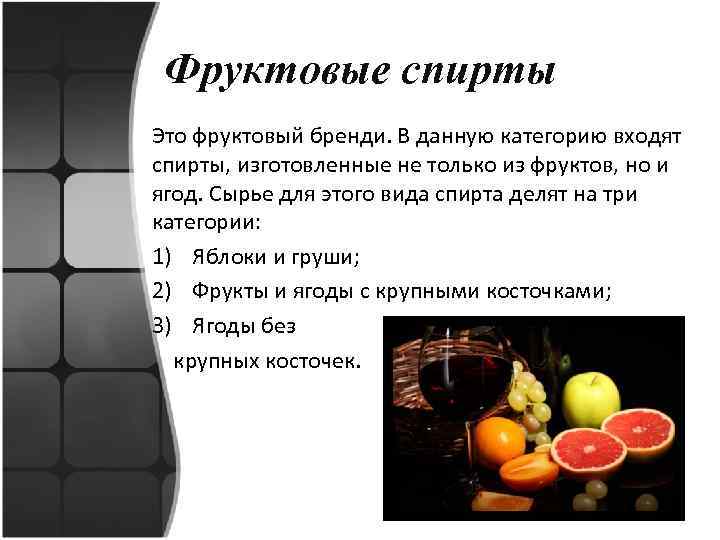 Фруктовые спирты

Это фруктовый бренди. В данную категорию входят спирты, изготовленные не только из фруктов, но и ягод. Сырье для этого вида спирта делят на три категории:

1) Яблоки и груши;

2) Фрукты и ягоды с крупными косточками;

3) Ягоды без крупных косточек.